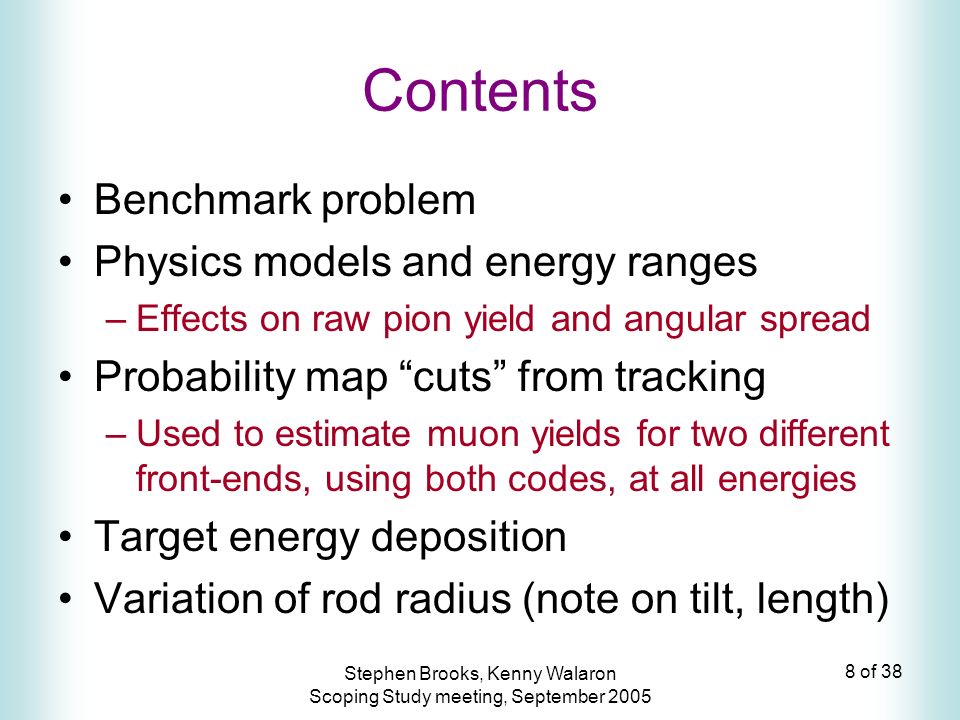 Contents

• Benchmark problem
• Physics models and energy ranges
– Effects on raw pion yield and angular spread
• Probability map “cuts” from tracking
– Used to estimate muon yields for two different front-ends, using both codes, at all energies
• Target energy deposition
• Variation of rod radius (note on tilt, length)

Stephen Brooks, Kenny Walaron
Scoping Study meeting, September 2005

8 of 38